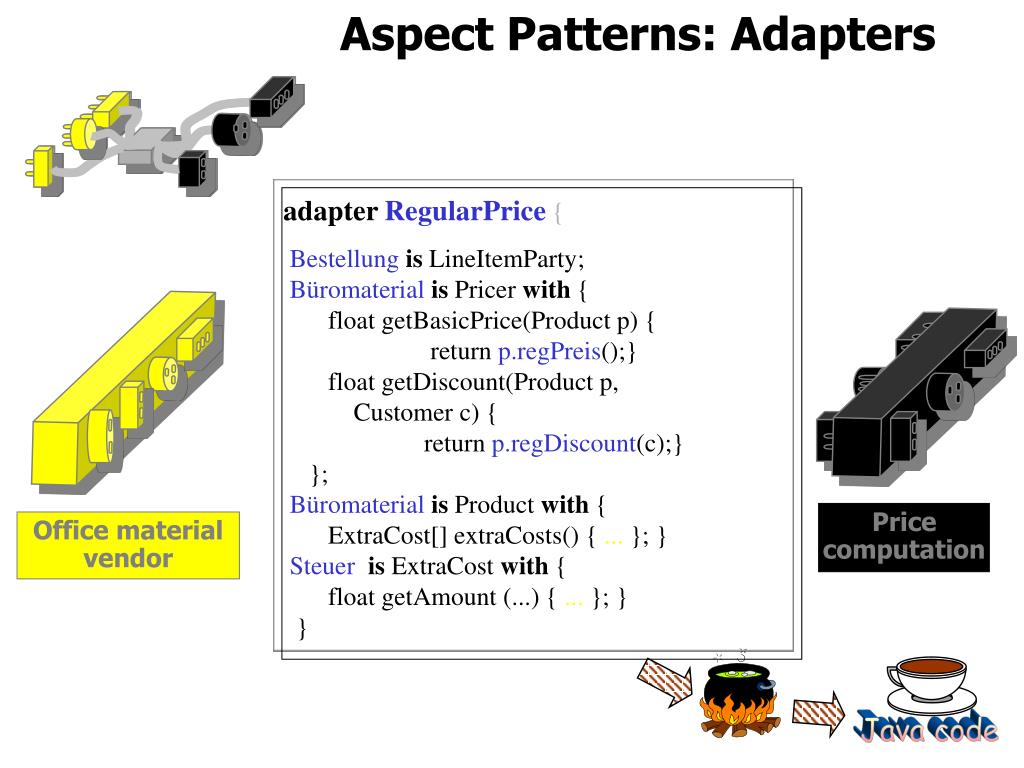 Aspect Patterns: Adapters

adapter RegularPrice {

Bestellung is LineItemParty;
Büromaterial is Pricer with {
float getBasicPrice(Product p) {
return p.regPreis();}
float getDiscount(Product p,
Customer c) {
return p.regDiscount(c);}
};
Büromaterial is Product with {
ExtraCost[] extraCosts() { ... }; }
Steuer is ExtraCost with {
float getAmount (...) { ... }; }
}

Office material vendor

Price computation

Java code